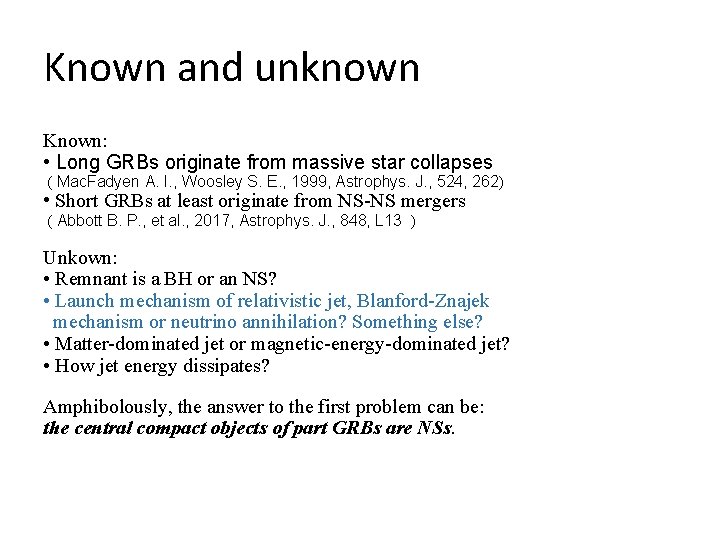 Known and unknown

Known:
• Long GRBs originate from massive star collapses
( MacFadyen A. I., Woosley S. E., 1999, Astrophys. J., 524, 262)
• Short GRBs at least originate from NS-NS mergers
( Abbott B. P., et al., 2017, Astrophys. J., 848, L13 )

Unkown:
• Remnant is a BH or an NS?
• Launch mechanism of relativistic jet, Blanford-Znajek mechanism or neutrino annihilation? Something else?
• Matter-dominated jet or magnetic-energy-dominated jet?
• How jet energy dissipates?

Amphibolously, the answer to the first problem can be:
the central compact objects of part GRBs are NSs.